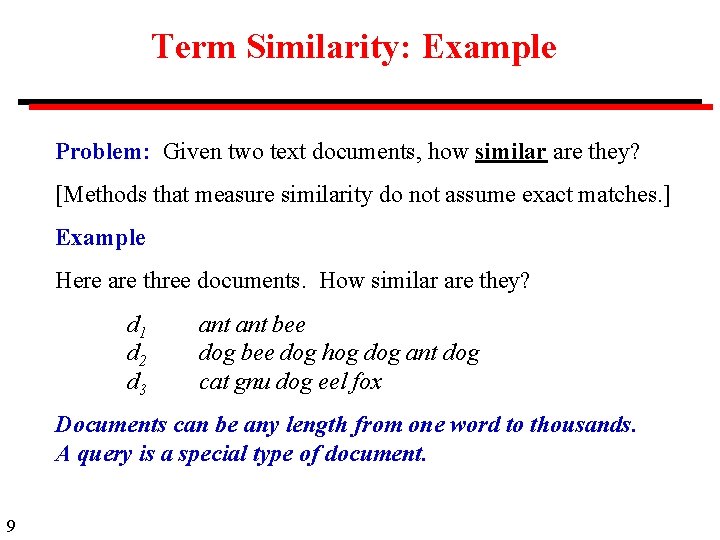 Term Similarity: Example

Problem: Given two text documents, how similar are they?

[Methods that measure similarity do not assume exact matches.]

Example

Here are three documents. How similar are they?

$d_1$ ant ant bee
$d_2$ dog bee dog hog dog ant dog
$d_3$ cat gnu dog eel fox

Documents can be any length from one word to thousands.
A query is a special type of document.

9